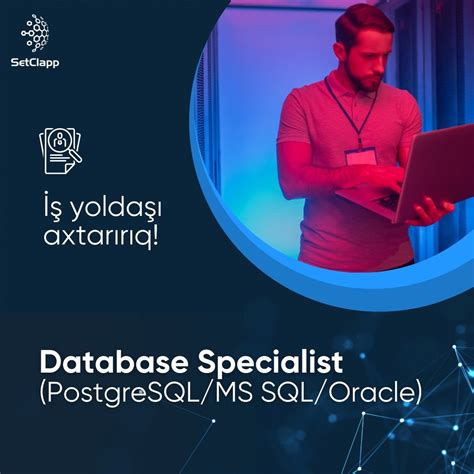 SetClapp

İş yoldaşı axtarırıq!

Database Specialist
(PostgreSQL/MS SQL/Oracle)